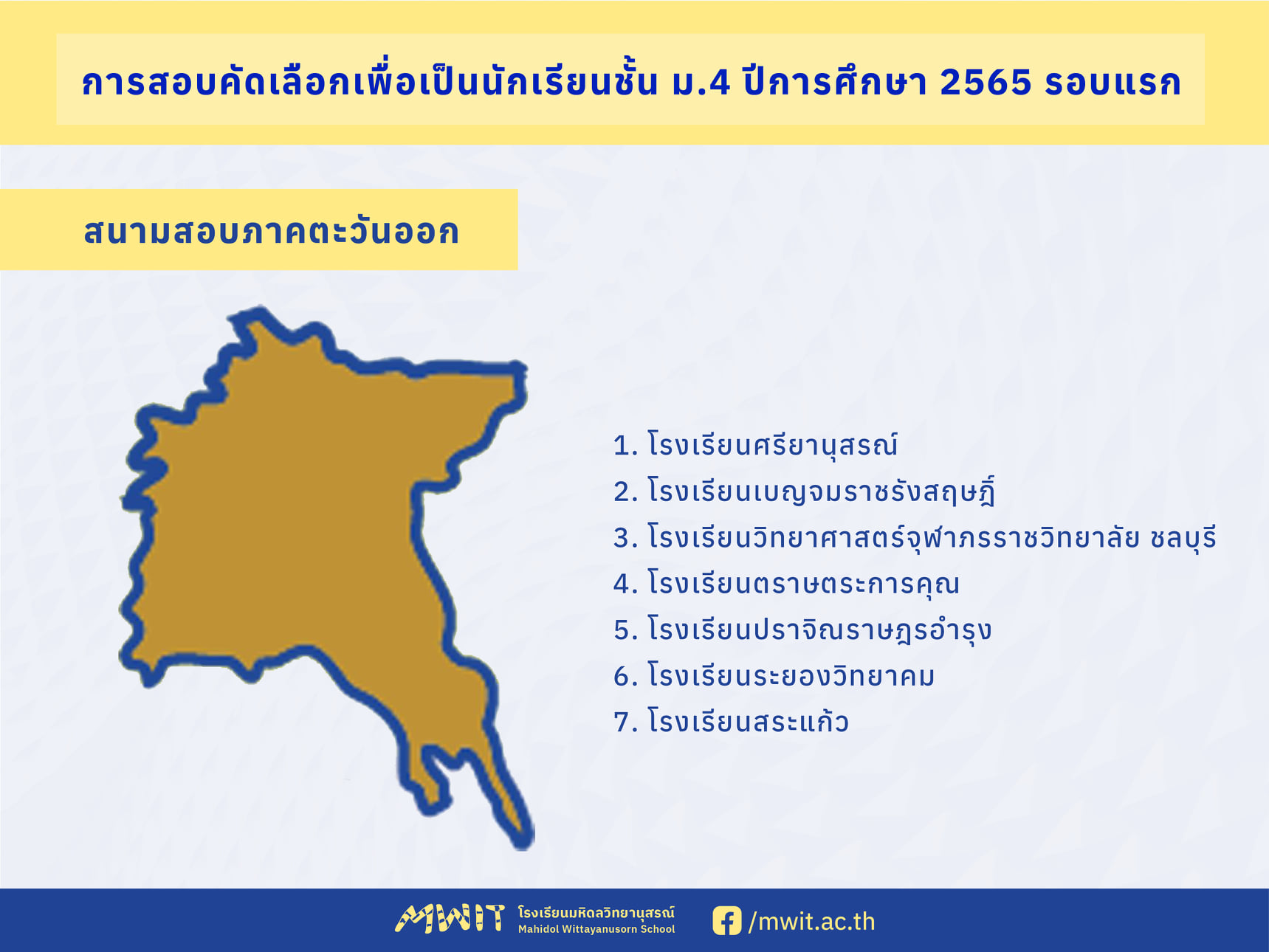 การสอบคัดเลือกเพื่อเป็นนักเรียนชั้น ม.4 ปีการศึกษา 2565 รอบแรก

สนามสอบภาคตะวันออก

1. โรงเรียนศรียานุสรณ์
2. โรงเรียนเบญจมราชรังสฤษฎิ์
3. โรงเรียนวิทยาศาสตร์จุฬาภรราชวิทยาลัย ชลบุรี
4. โรงเรียนตราษตระการคุณ
5. โรงเรียนปราจิณราษฎรอำรุง
6. โรงเรียนระยองวิทยาคม
7. โรงเรียนสระแก้ว

MWIT โรงเรียนมหิดลวิทยานุสรณ์ Mahidol Wittayanusorn School

/mwit.ac.th